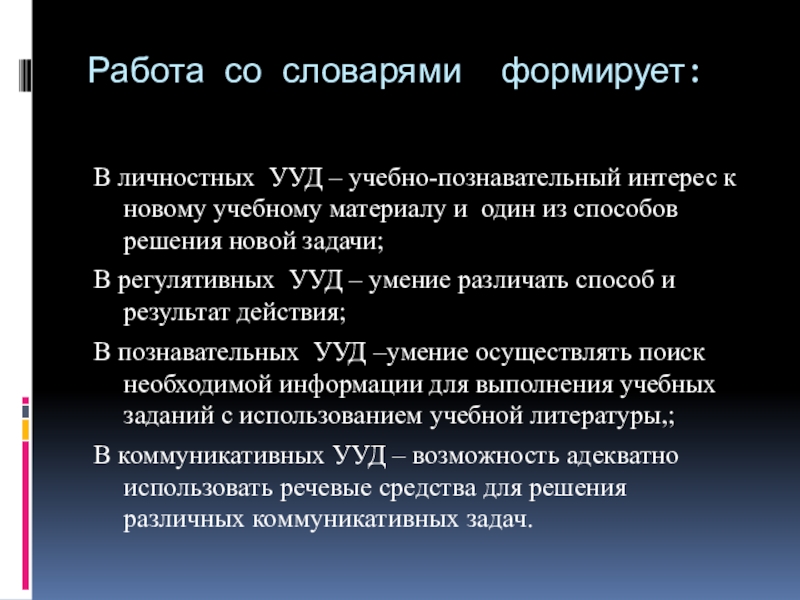 Работа со словарями формирует:

В личностных УУД – учебно-познавательный интерес к новому учебному материалу и один из способов решения новой задачи;

В регулятивных УУД – умение различать способ и результат действия;

В познавательных УУД –умение осуществлять поиск необходимой информации для выполнения учебных заданий с использованием учебной литературы,;

В коммуникативных УУД – возможность адекватно использовать речевые средства для решения различных коммуникативных задач.